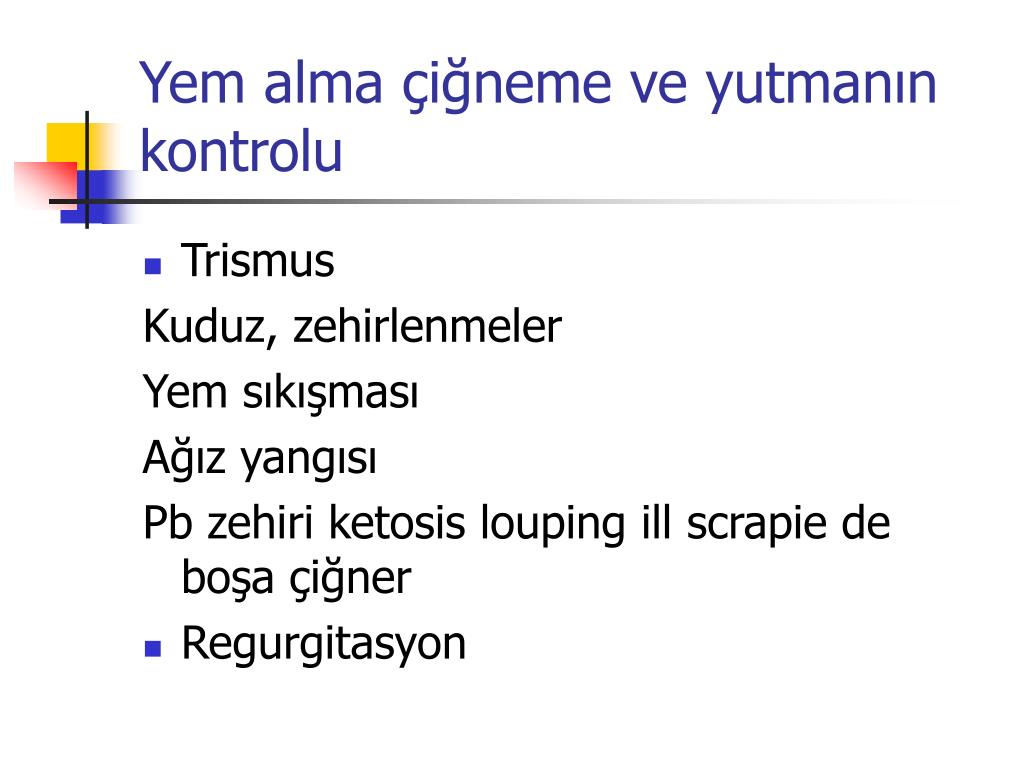 Yem alma çiğneme ve yutmanın kontrolu

Trismus

Kuduz, zehirlenmeler

Yem sıkışması

Ağız yangısı

Pb zehiri ketosis louping ill scrapie de boşa çiğner

Regurgitasyon